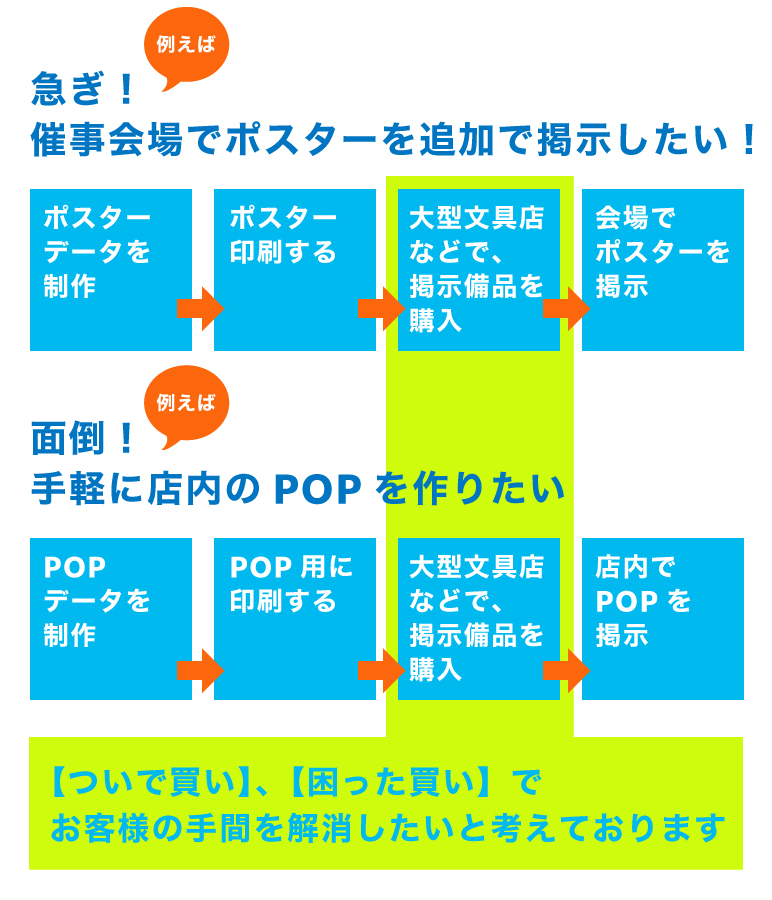 例えば

急ぎ！
催事会場でポスターを追加で掲示したい！

ポスターデータを制作

ポスター印刷する

大型文具店などで、掲示備品を購入

会場でポスターを掲示

例えば

面倒！
手軽に店内の POP を作りたい

POP データを制作

POP 用に印刷する

大型文具店などで、掲示備品を購入

店内で POP を掲示

【ついで買い】、【困った買い】で
お客様の手間を解消したいと考えております